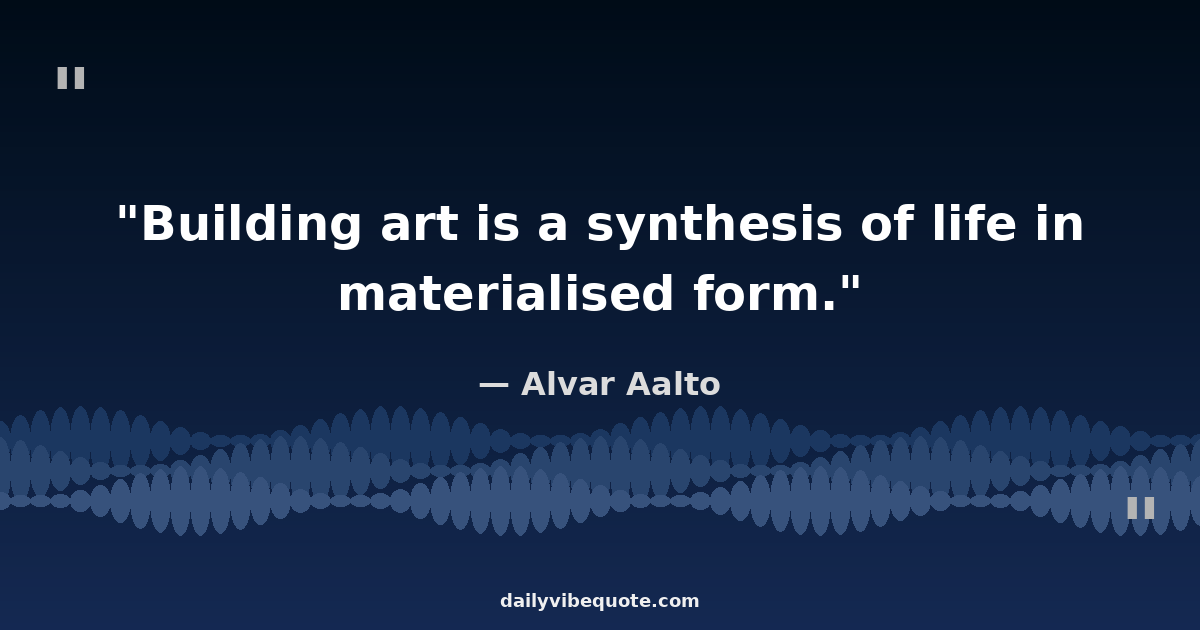 "

"Building art is a synthesis of life in materialised form."

— Alvar Aalto

"

dailyvibequote.com